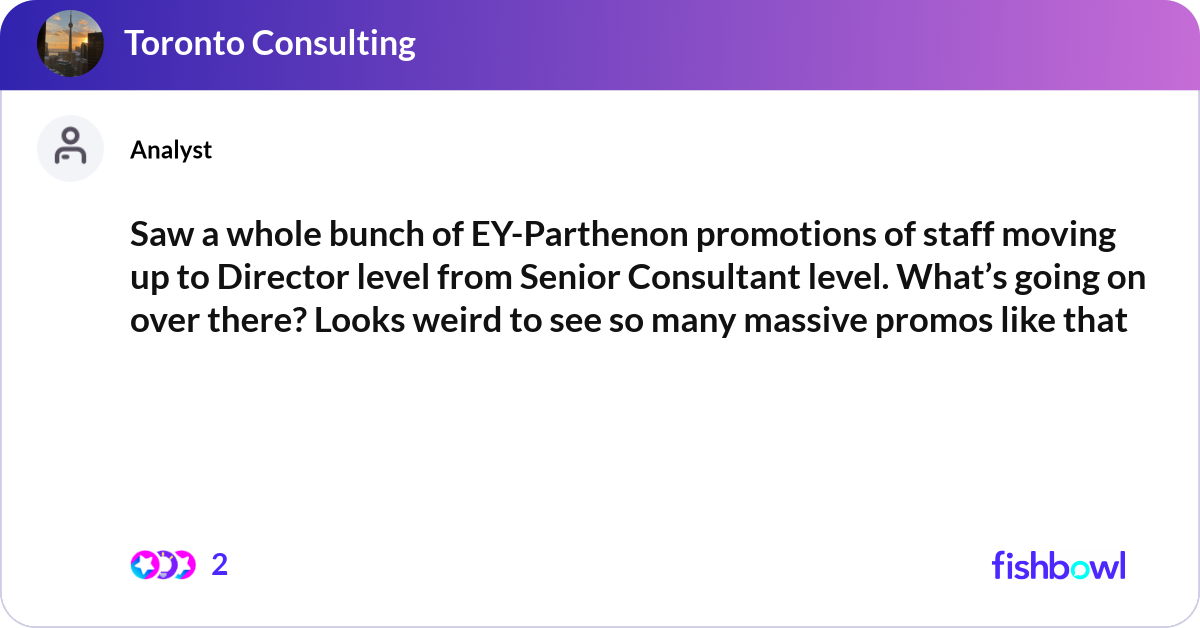 Toronto Consulting

Analyst

Saw a whole bunch of EY-Parthenon promotions of staff moving up to Director level from Senior Consultant level. What’s going on over there? Looks weird to see so many massive promos like that

2

fishbowl